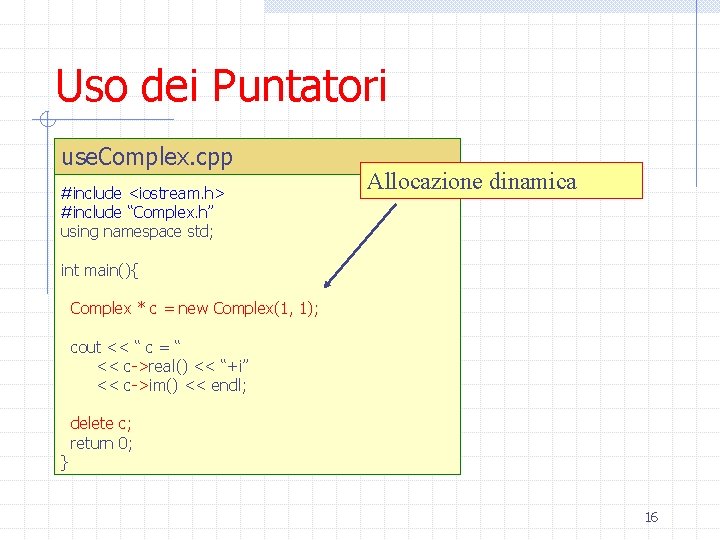 Uso dei Puntatori

useComplex.cpp

Allocazione dinamica

#include <iostream.h>
#include “Complex.h”
using namespace std;

int main(){

Complex * c = new Complex(1, 1);

cout << “ c = “
<< c->real() << “+i”
<< c->im() << endl;

delete c;
return 0;
}

16